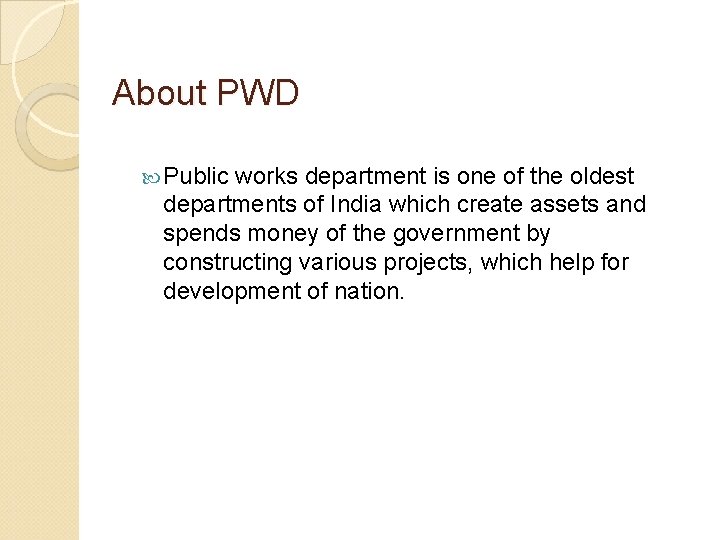 About PWD

Public works department is one of the oldest departments of India which create assets and spends money of the government by constructing various projects, which help for development of nation.